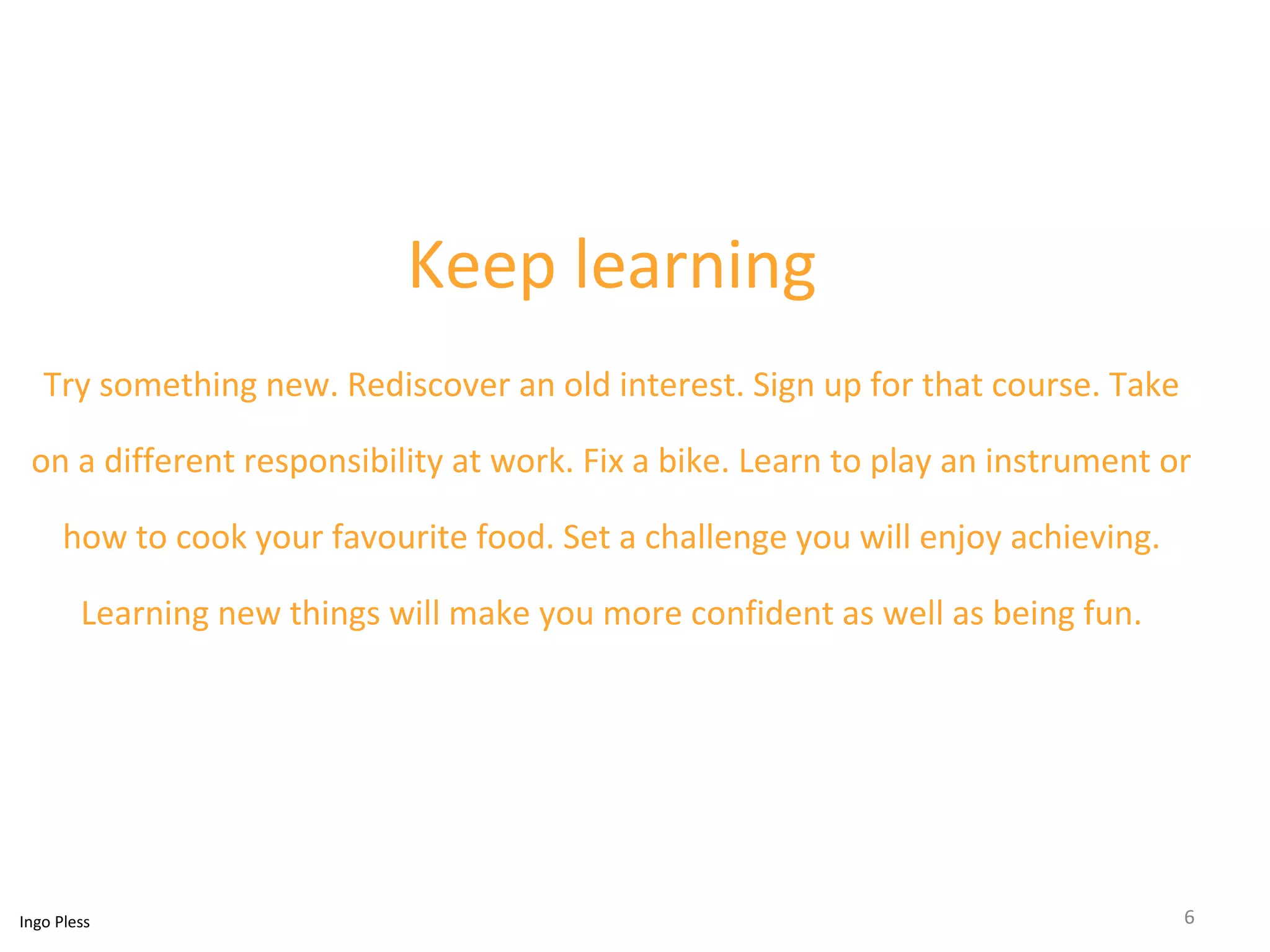 Keep learning

Try something new. Rediscover an old interest. Sign up for that course. Take on a different responsibility at work. Fix a bike. Learn to play an instrument or how to cook your favourite food. Set a challenge you will enjoy achieving. Learning new things will make you more confident as well as being fun.

Ingo Pless

6